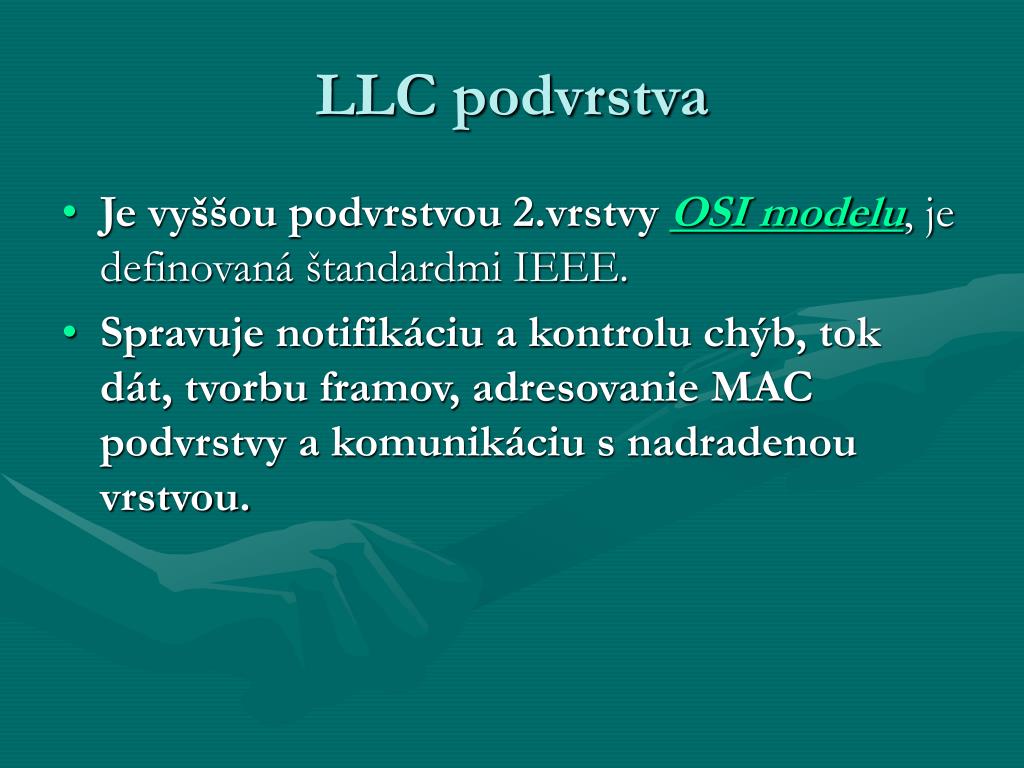 LLC podvrstva

• Je vyššou podvrstvou 2.vrstvy OSI modelu, je definovaná štandardmi IEEE.
• Spravuje notifikáciu a kontrolu chýb, tok dát, tvorbu framov, adresovanie MAC podvrstvy a komunikáciu s nadradenou vrstvou.